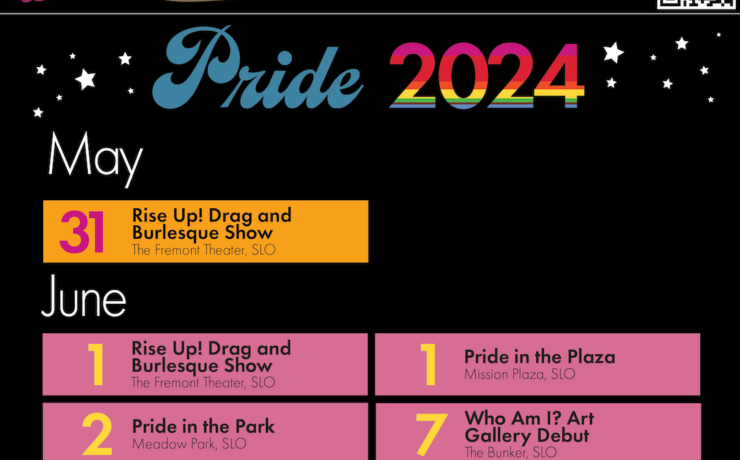 Pride 2024

May

31 Rise Up! Drag and Burlesque Show
The Fremont Theater, SLO

June

1 Rise Up! Drag and Burlesque Show
The Fremont Theater, SLO

1 Pride in the Plaza
Mission Plaza, SLO

2 Pride in the Park
Meadow Park, SLO

7 Who Am I? Art Gallery Debut
The Bunker, SLO